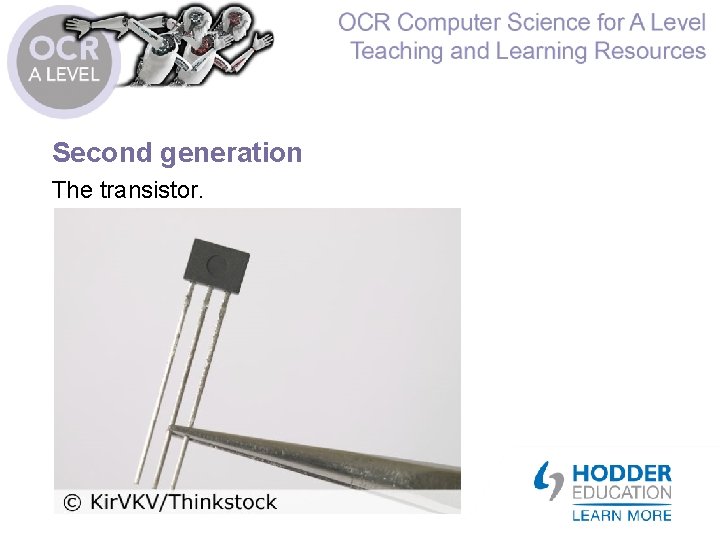 OCR
A LEVEL

OCR Computer Science for A Level
Teaching and Learning Resources

Second generation

The transistor.

© KirVKV/Thinkstock

HODDER
EDUCATION
LEARN MORE